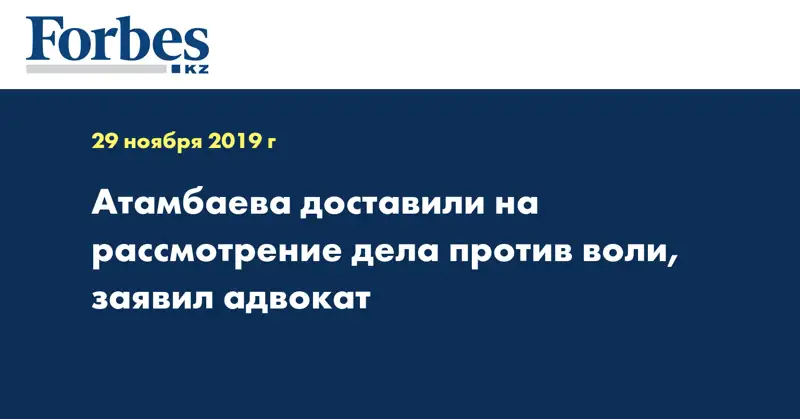 Forbes
KZ

29 ноября 2019 г

Атамбаева доставили на рассмотрение дела против воли, заявил адвокат